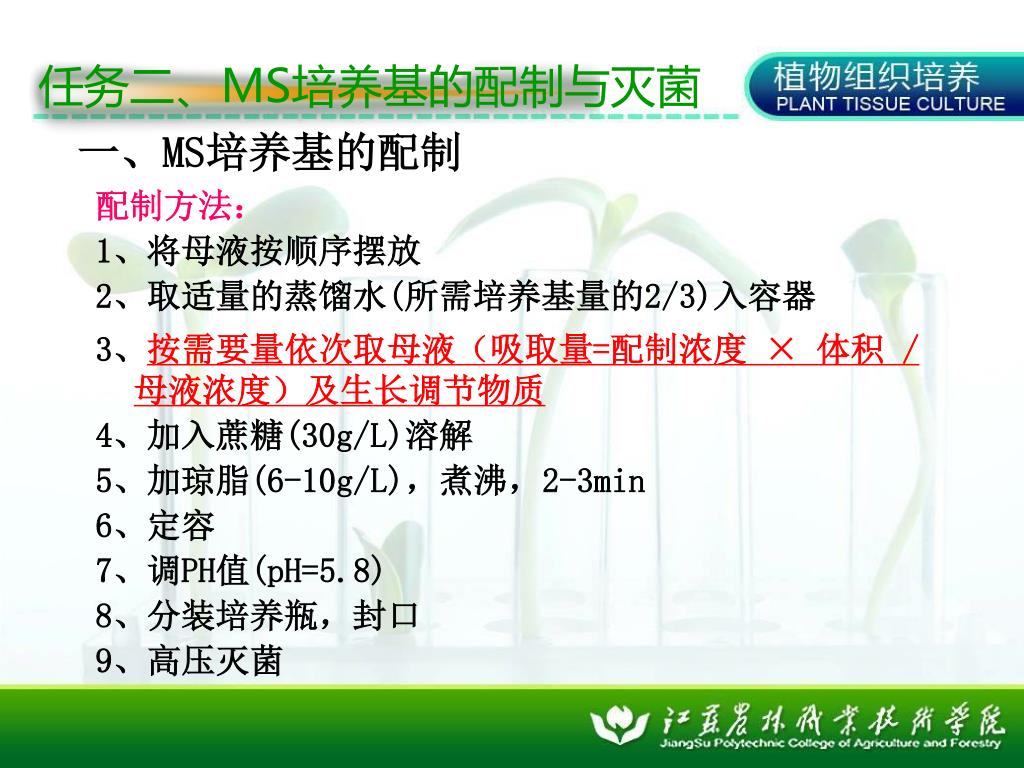 任务二、MS培养基的配制与灭菌

植物组织培养
PLANT TISSUE CULTURE

一、MS培养基的配制

配制方法：

1、将母液按顺序摆放
2、取适量的蒸馏水(所需培养基量的2/3)入容器
3、按需要量依次取母液（吸取量=配制浓度 × 体积 / 母液浓度）及生长调节物质
4、加入蔗糖(30g/L)溶解
5、加琼脂(6-10g/L)，煮沸，2-3min
6、定容
7、调PH值(pH=5.8)
8、分装培养瓶，封口
9、高压灭菌

江苏农林职业技术学院
JiangSu Polytechnic College of Agriculture and Forestry